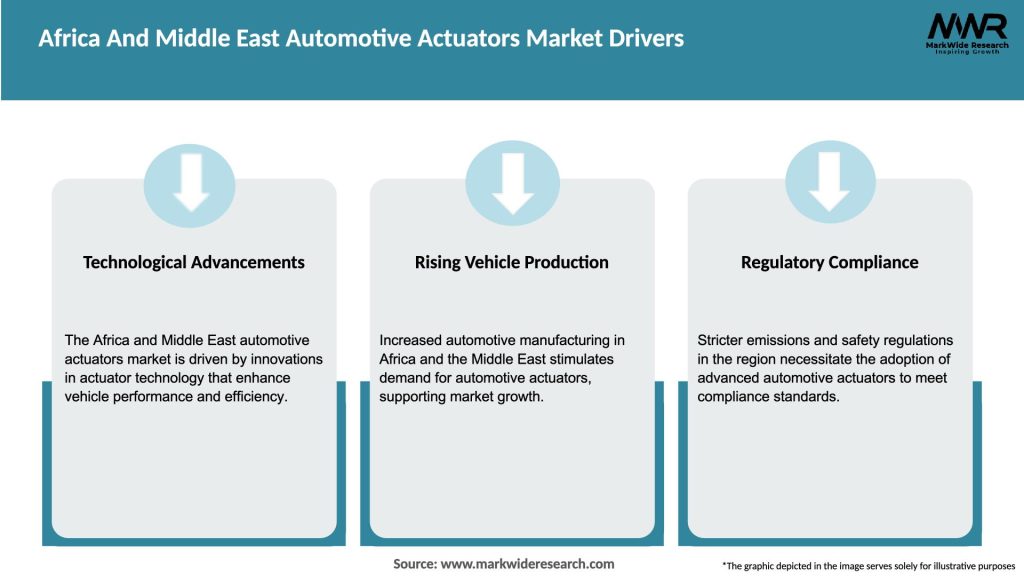 Africa And Middle East Automotive Actuators Market Drivers

MWR
MarkWide Research
Inspiring Growth

Technological Advancements

The Africa and Middle East automotive actuators market is driven by innovations in actuator technology that enhance vehicle performance and efficiency.

Rising Vehicle Production

Increased automotive manufacturing in Africa and the Middle East stimulates demand for automotive actuators, supporting market growth.

Regulatory Compliance

Stricter emissions and safety regulations in the region necessitate the adoption of advanced automotive actuators to meet compliance standards.

Source: www.markwideresearch.com

*The graphic depicted in the image serves solely for illustrative purposes